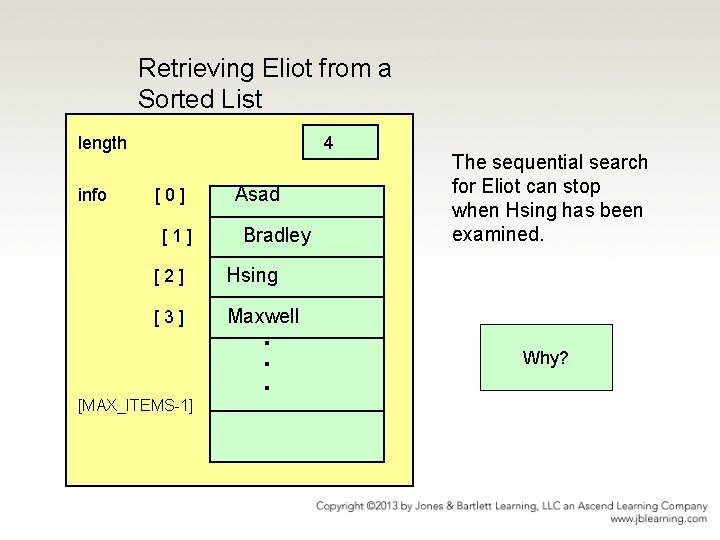 Retrieving Eliot from a Sorted List

length 4

info [ 0 ] Asad

[ 1 ] Bradley

[ 2 ] Hsing

[ 3 ] Maxwell

.
.
.

[MAX_ITEMS-1]

The sequential search for Eliot can stop when Hsing has been examined.

Why?

Copyright ©2013 by Jones & Bartlett Learning, LLC an Ascend Learning Company
www.jblearning.com